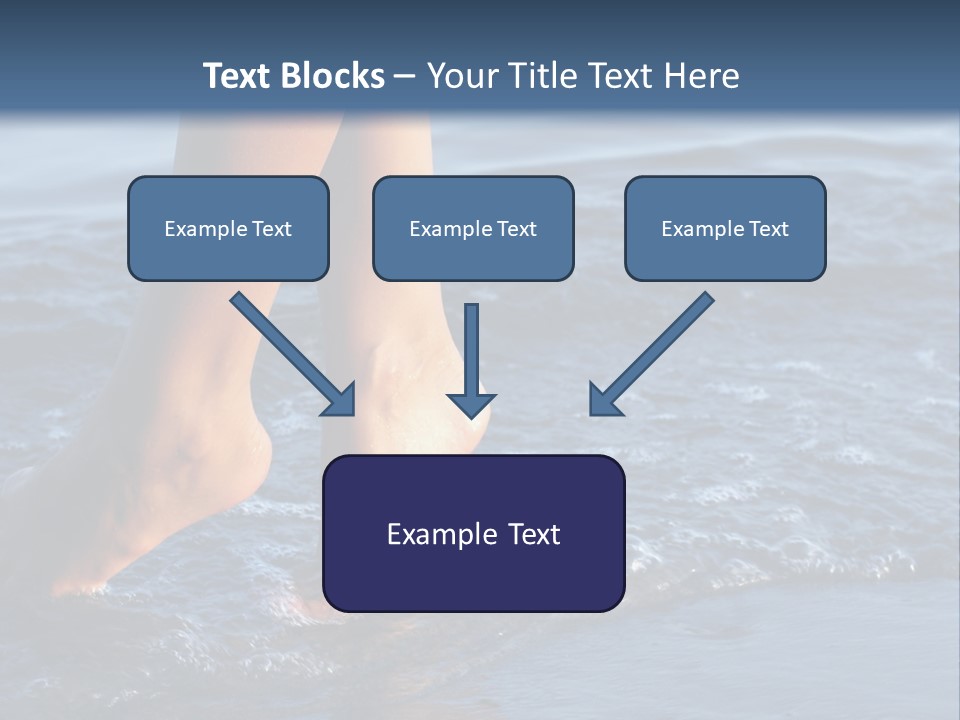 Text Blocks – Your Title Text Here

Example Text

Example Text

Example Text

Example Text